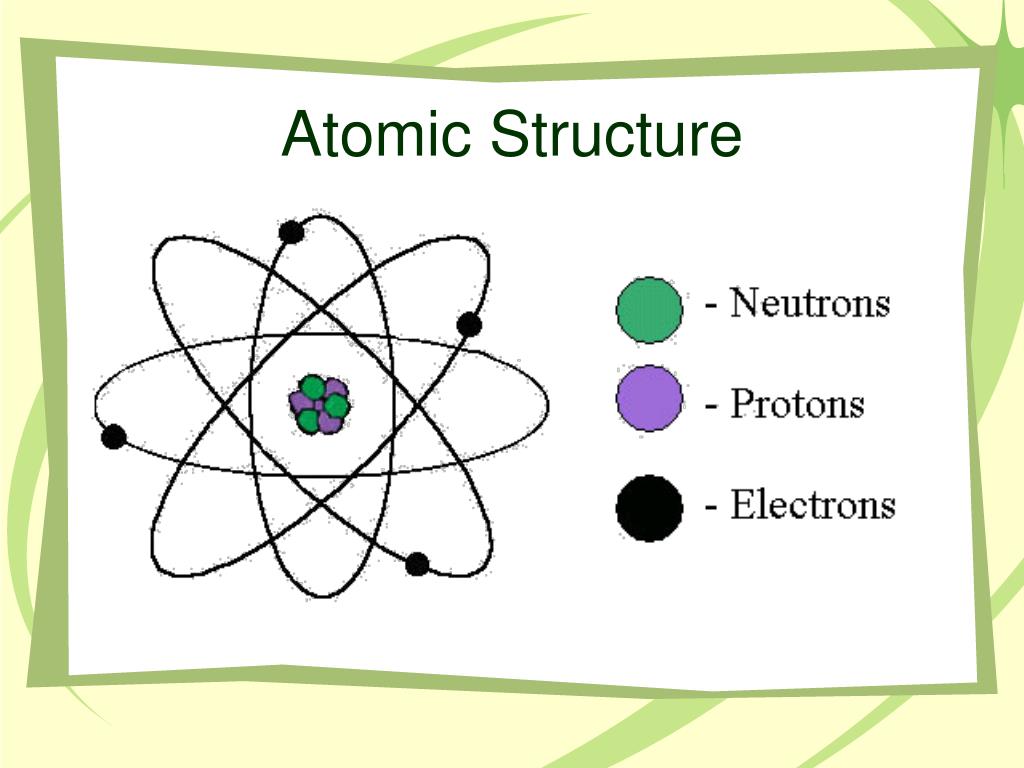 Atomic Structure

- Neutrons

- Protons

- Electrons